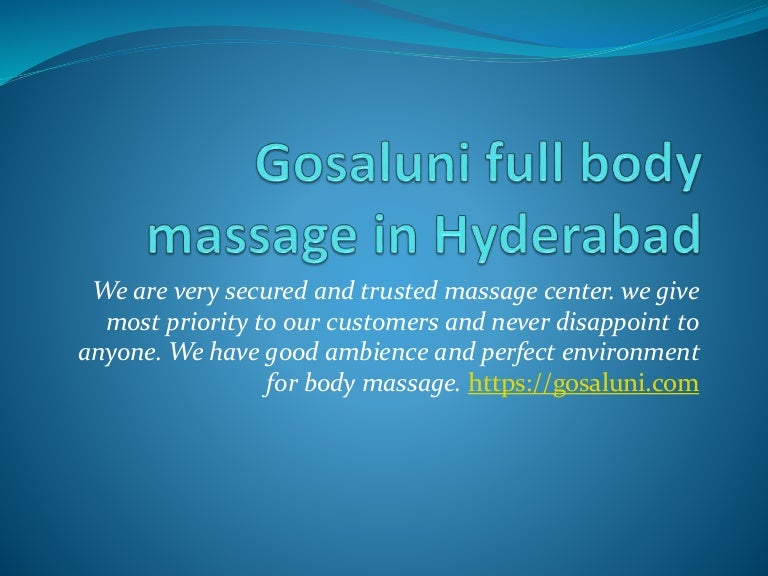 Gosaluni full body massage in Hyderabad

We are very secured and trusted massage center. we give most priority to our customers and never disappoint to anyone. We have good ambience and perfect environment for body massage. https://gosaluni.com